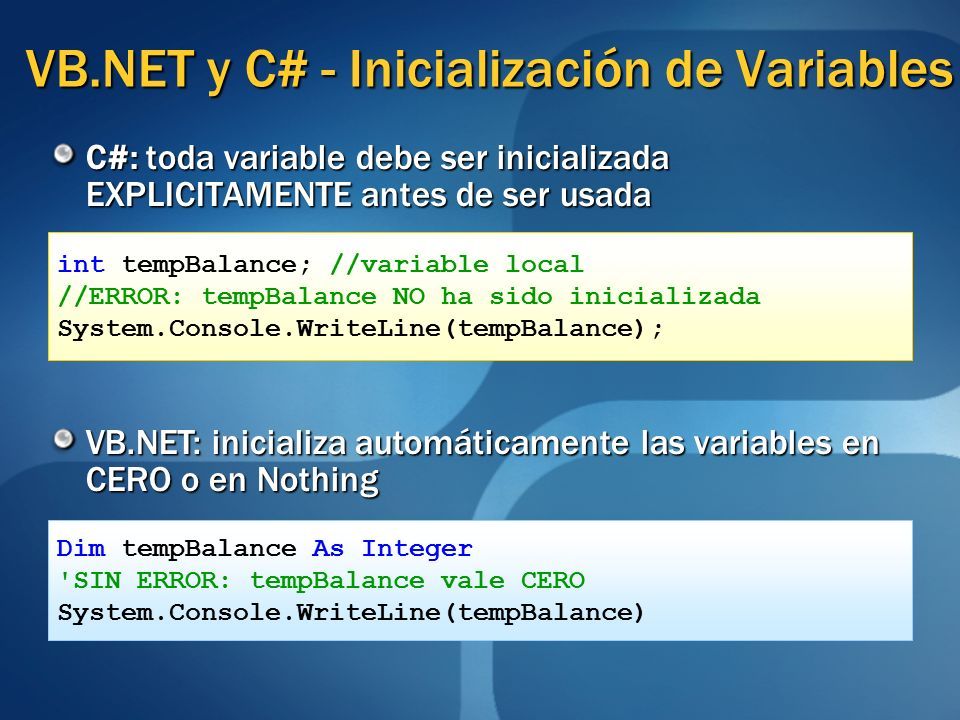 VB.NET y C# - Inicialización de Variables

C#: toda variable debe ser inicializada EXPLICITAMENTE antes de ser usada

int tempBalance; //variable local
//ERROR: tempBalance NO ha sido inicializada
System.Console.WriteLine(tempBalance);

VB.NET: inicializa automáticamente las variables en CERO o en Nothing

Dim tempBalance As Integer
'SIN ERROR: tempBalance vale CERO
System.Console.WriteLine(tempBalance)